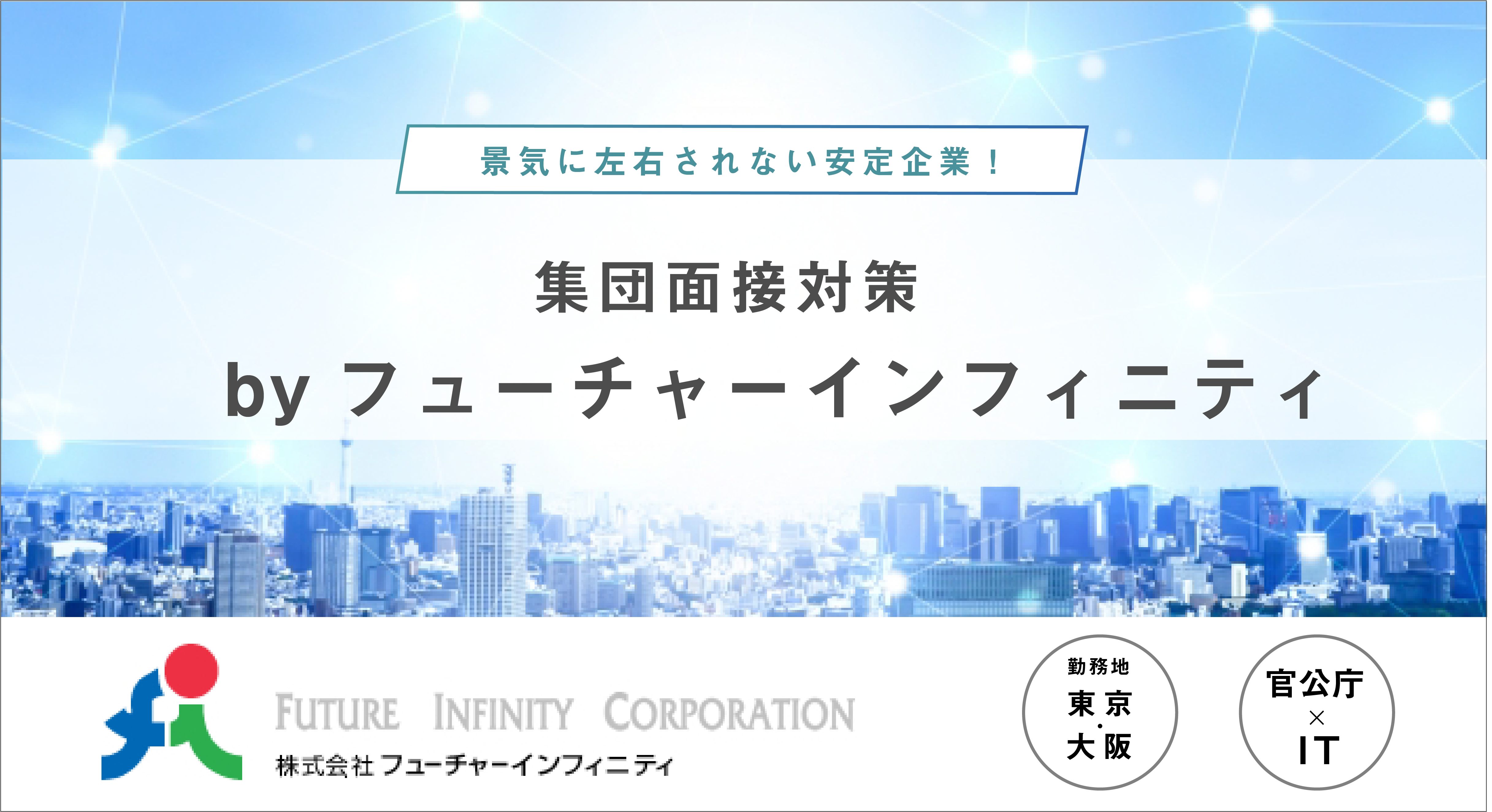 景気に左右されない安定企業！

集団面接対策

by フューチャーインフィニティ

FUTURE INFINITY CORPORATION

株式会社 フューチャーインフィニティ

勤務地
東京・大阪

官公庁
×
IT